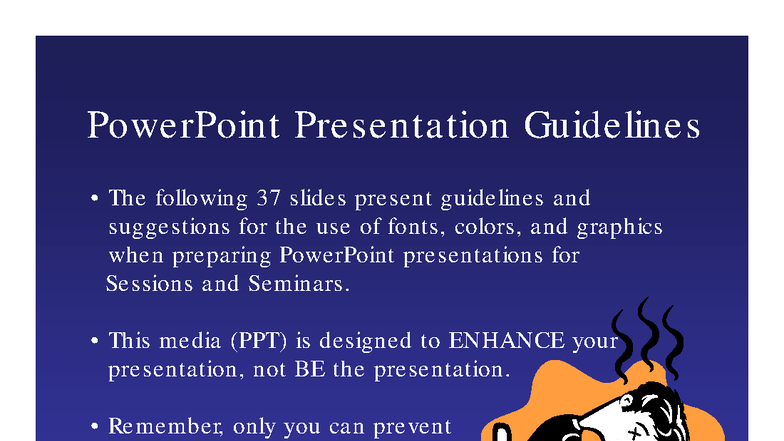 PowerPoint Presentation Guidelines

• The following 37 slides present guidelines and suggestions for the use of fonts, colors, and graphics when preparing PowerPoint presentations for Sessions and Seminars.

• This media (PPT) is designed to ENHANCE your presentation, not BE the presentation.

• Remember, only you can prevent